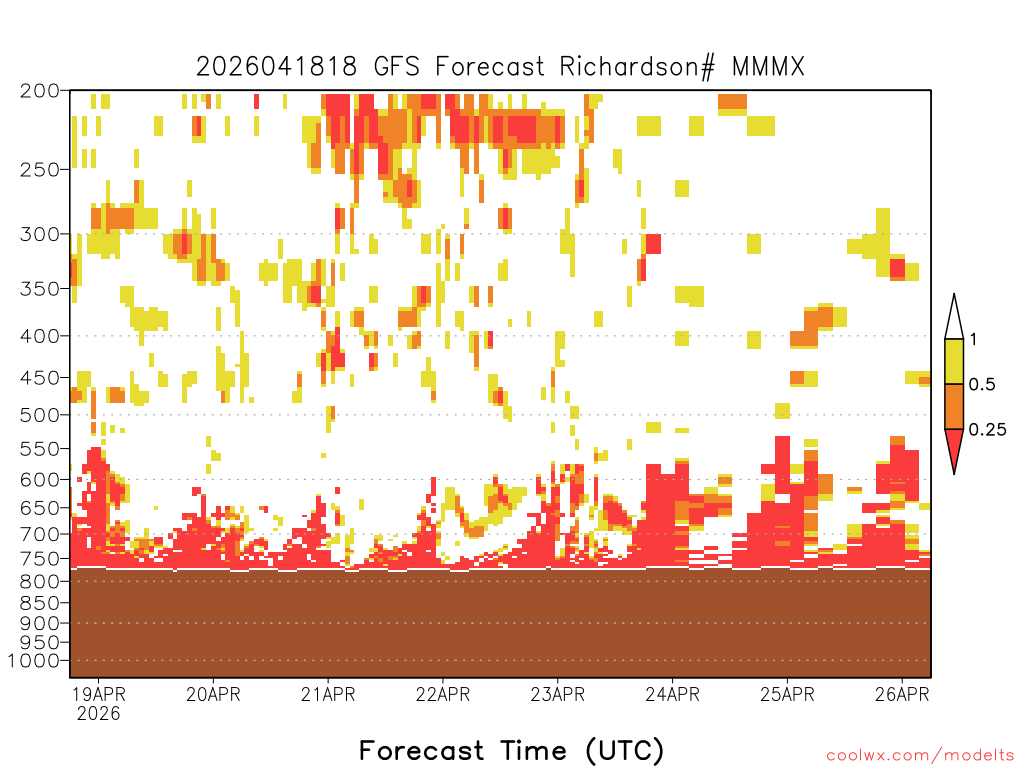 2026041818 GFS Forecast Richardson# MMMX

200
250
300
350
400
450
500
550
600
650
700
750
800
850
900
950
1000

1
0.5
0.25

19APR
2026
20APR
21APR
22APR
23APR
24APR
25APR
26APR

Forecast Time (UTC)

coolwx.com/modelts